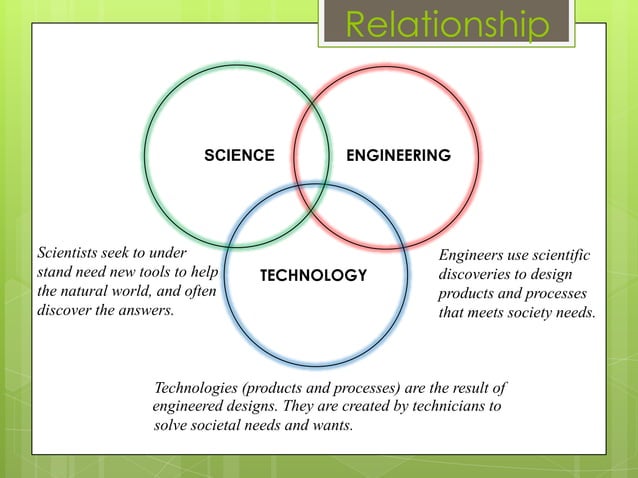 Relationship

SCIENCE

ENGINEERING

TECHNOLOGY

Scientists seek to under stand need new tools to help the natural world, and often discover the answers.

Engineers use scientific discoveries to design products and processes that meets society needs.

Technologies (products and processes) are the result of engineered designs. They are created by technicians to solve societal needs and wants.